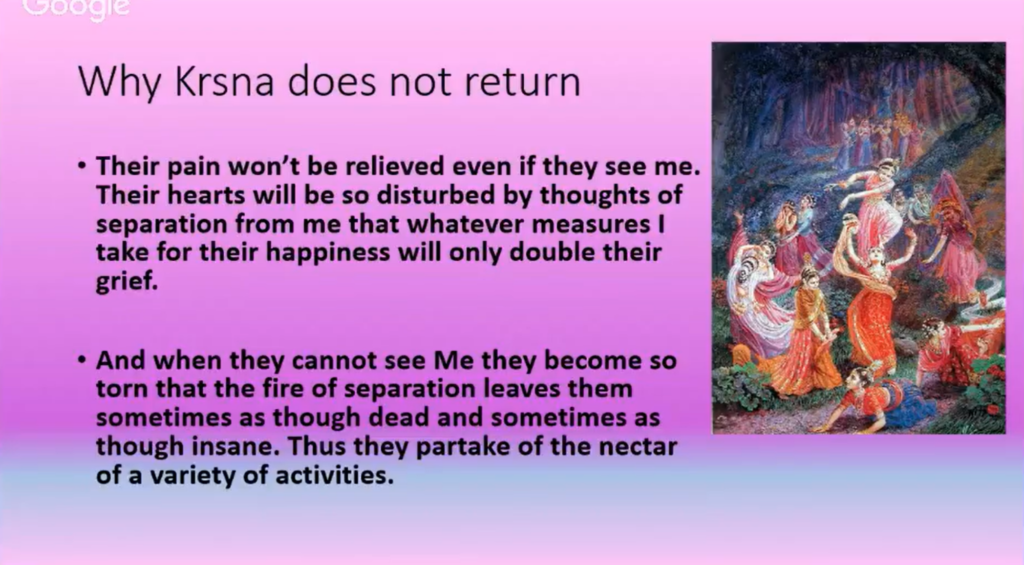 Google

Why Krsna does not return

• Their pain won't be relieved even if they see me. Their hearts will be so disturbed by thoughts of separation from me that whatever measures I take for their happiness will only double their grief.

• And when they cannot see Me they become so torn that the fire of separation leaves them sometimes as though dead and sometimes as though insane. Thus they partake of the nectar of a variety of activities.